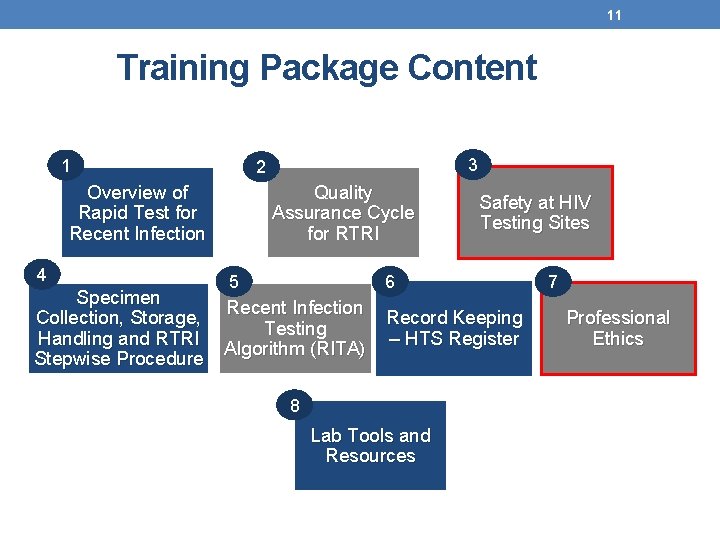 11

Training Package Content

1
Overview of Rapid Test for Recent Infection

2
Quality Assurance Cycle for RTRI

3
Safety at HIV Testing Sites

4
Specimen Collection, Storage, Handling and RTRI Stepwise Procedure

5
Recent Infection Testing Algorithm (RITA)

6
Record Keeping – HTS Register

7
Professional Ethics

8
Lab Tools and Resources